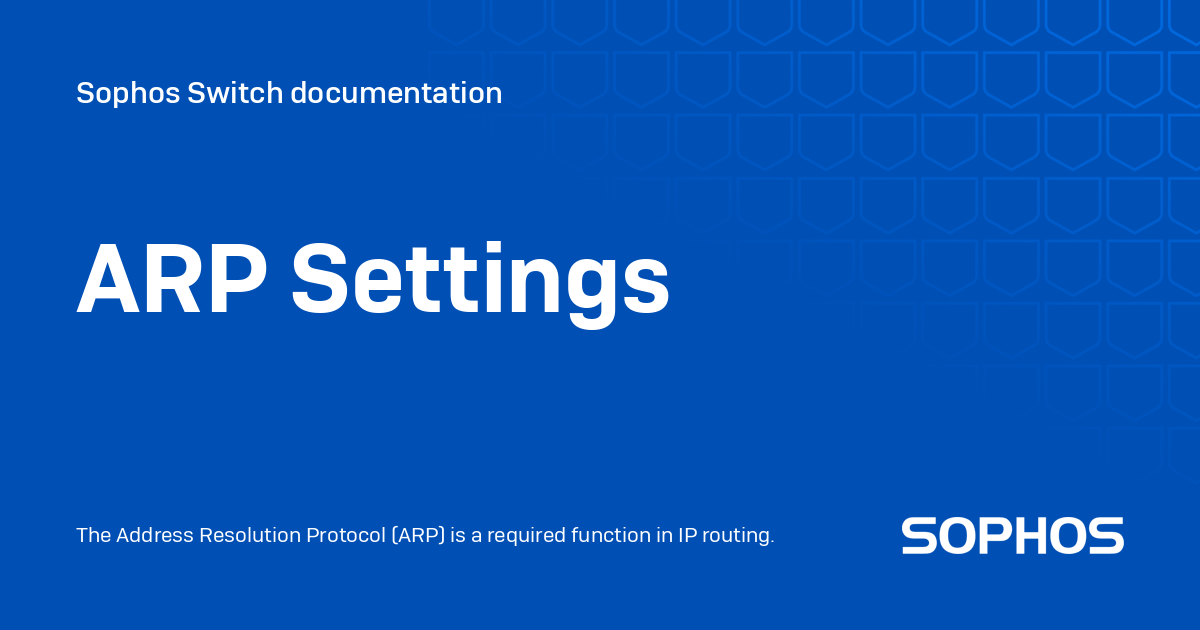 Sophos Switch documentation

ARP Settings

The Address Resolution Protocol (ARP) is a required function in IP routing.

SOPHOS